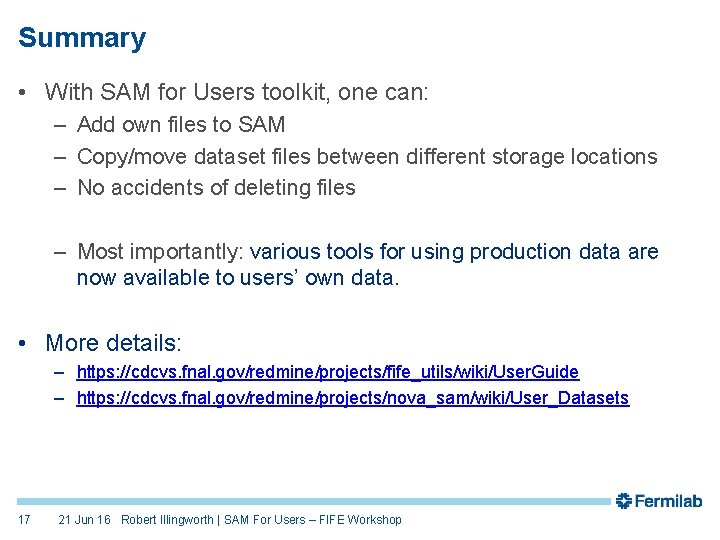 Summary

• With SAM for Users toolkit, one can:
– Add own files to SAM
– Copy/move dataset files between different storage locations
– No accidents of deleting files

– Most importantly: various tools for using production data are now available to users' own data.

• More details:
– https://cdcvs.fnal.gov/redmine/projects/fife_utils/wiki/UserGuide
– https://cdcvs.fnal.gov/redmine/projects/nova_sam/wiki/User_Datasets

Fermilab

17 21 Jun 16 Robert Illingworth | SAM For Users – FIFE Workshop